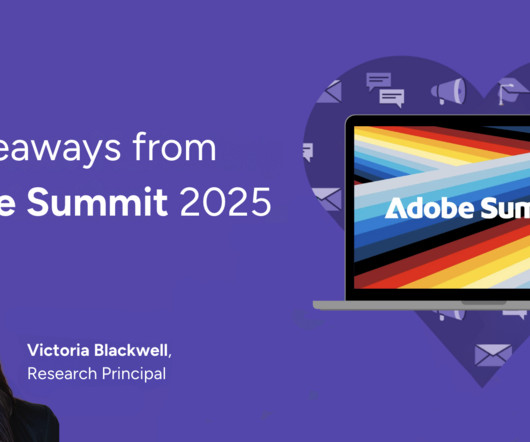 eaways from
e Summit 2025

Adobe Sum

Victoria Blackwell,
Research Principal